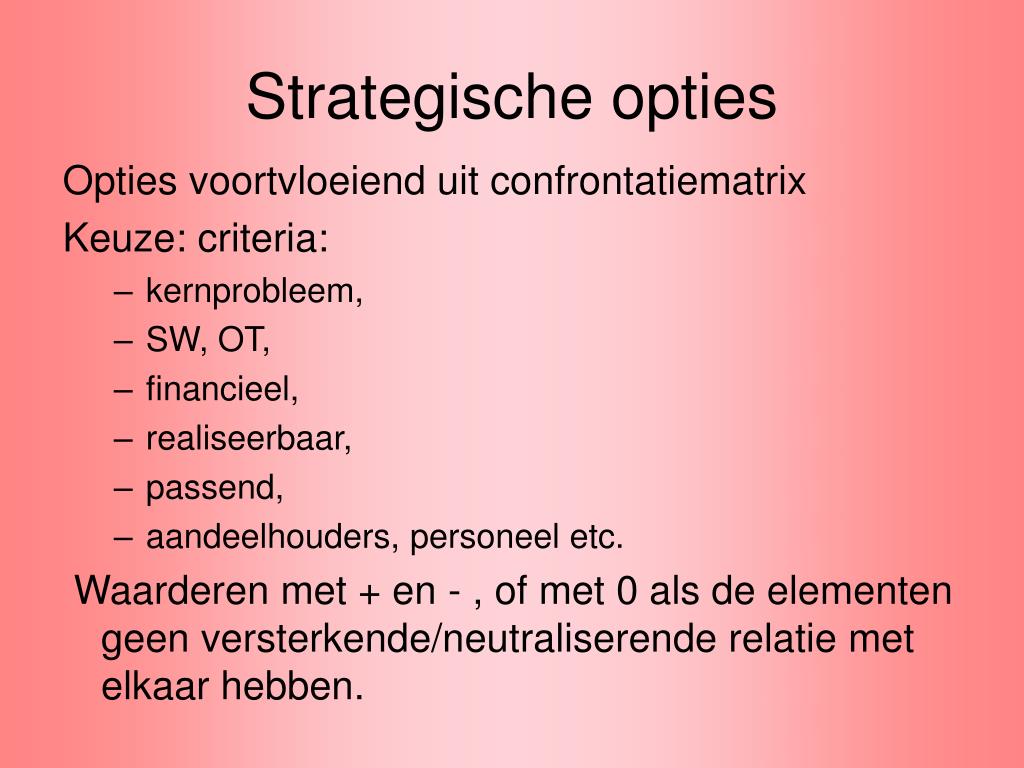 Strategische opties

Opties voortvloeiend uit confrontatiematrix

Keuze: criteria:

– kernprobleem,
– SW, OT,
– financieel,
– realiseerbaar,
– passend,
– aandeelhouders, personeel etc.

Waarderen met + en - , of met 0 als de elementen geen versterkende/neutraliserende relatie met elkaar hebben.